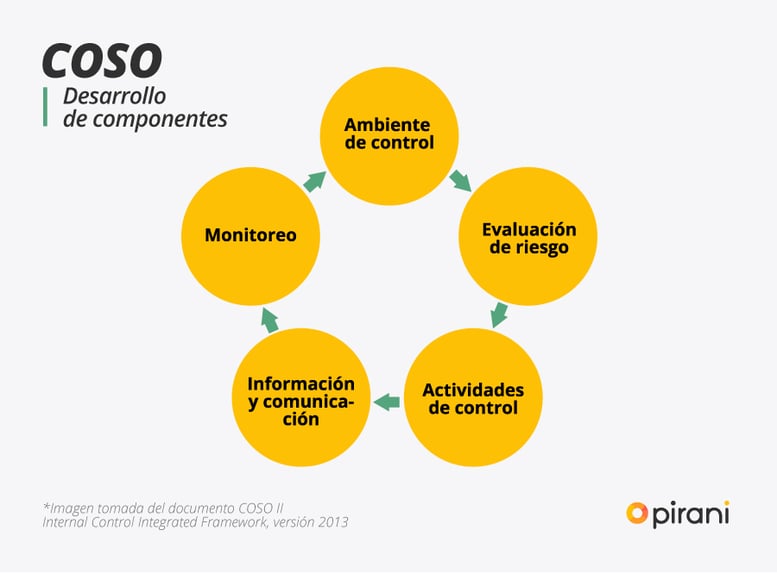 COSO
Desarrollo de componentes

Ambiente de control

Evaluación de riesgo

Actividades de control

Información y comunicación

Monitoreo

*Imagen tomada del documento COSO II
Internal Control Integrated Framework, versión 2013

pirani